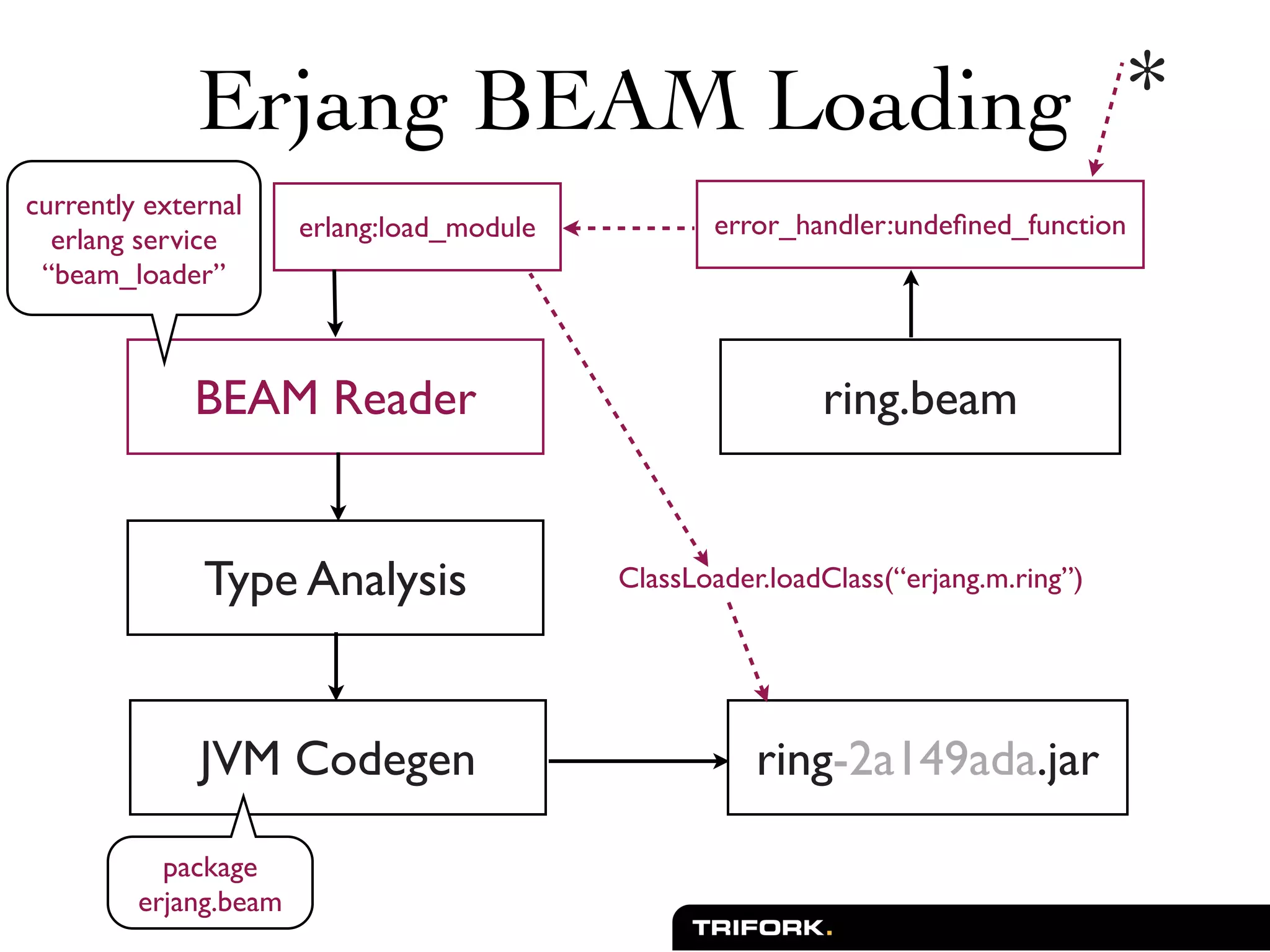 Erjang BEAM Loading *

currently external erlang service “beam_loader”

erlang:load_module

error_handler:undefined_function

BEAM Reader

ring.beam

Type Analysis

ClassLoader.loadClass(“erjang.m.ring”)

JVM Codegen

ring-2a149ada.jar

package erjang.beam

TRIFORK.